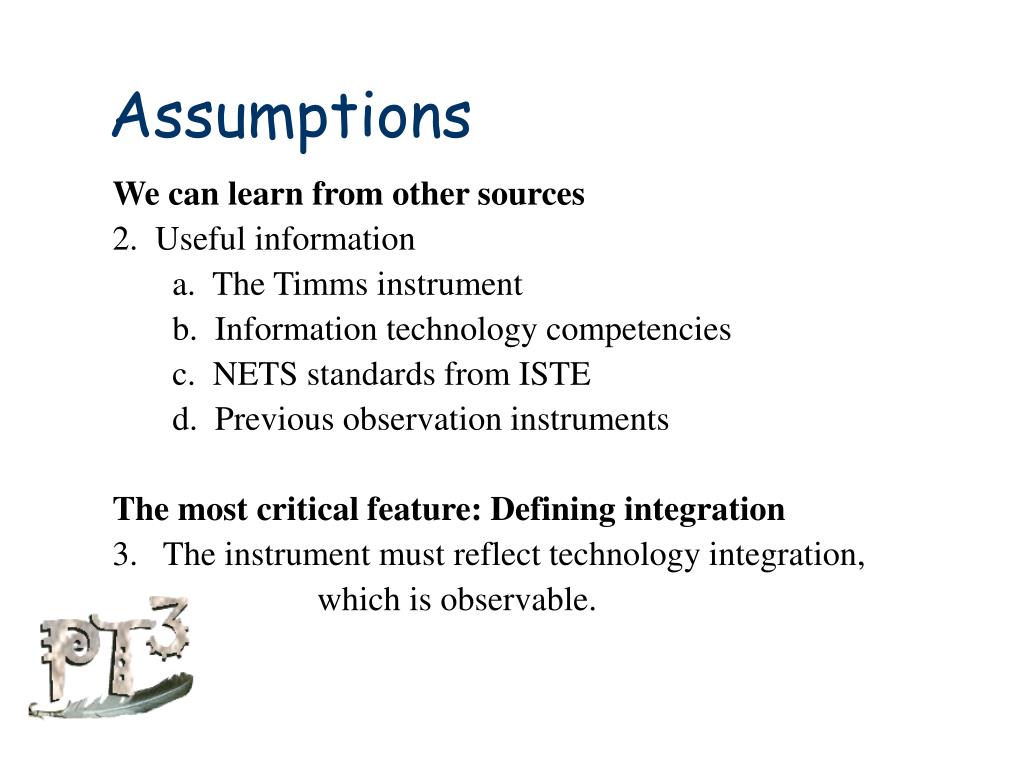 Assumptions

We can learn from other sources

2. Useful information

a. The Timms instrument

b. Information technology competencies

c. NETS standards from ISTE

d. Previous observation instruments

The most critical feature: Defining integration

3. The instrument must reflect technology integration, which is observable.

PT3